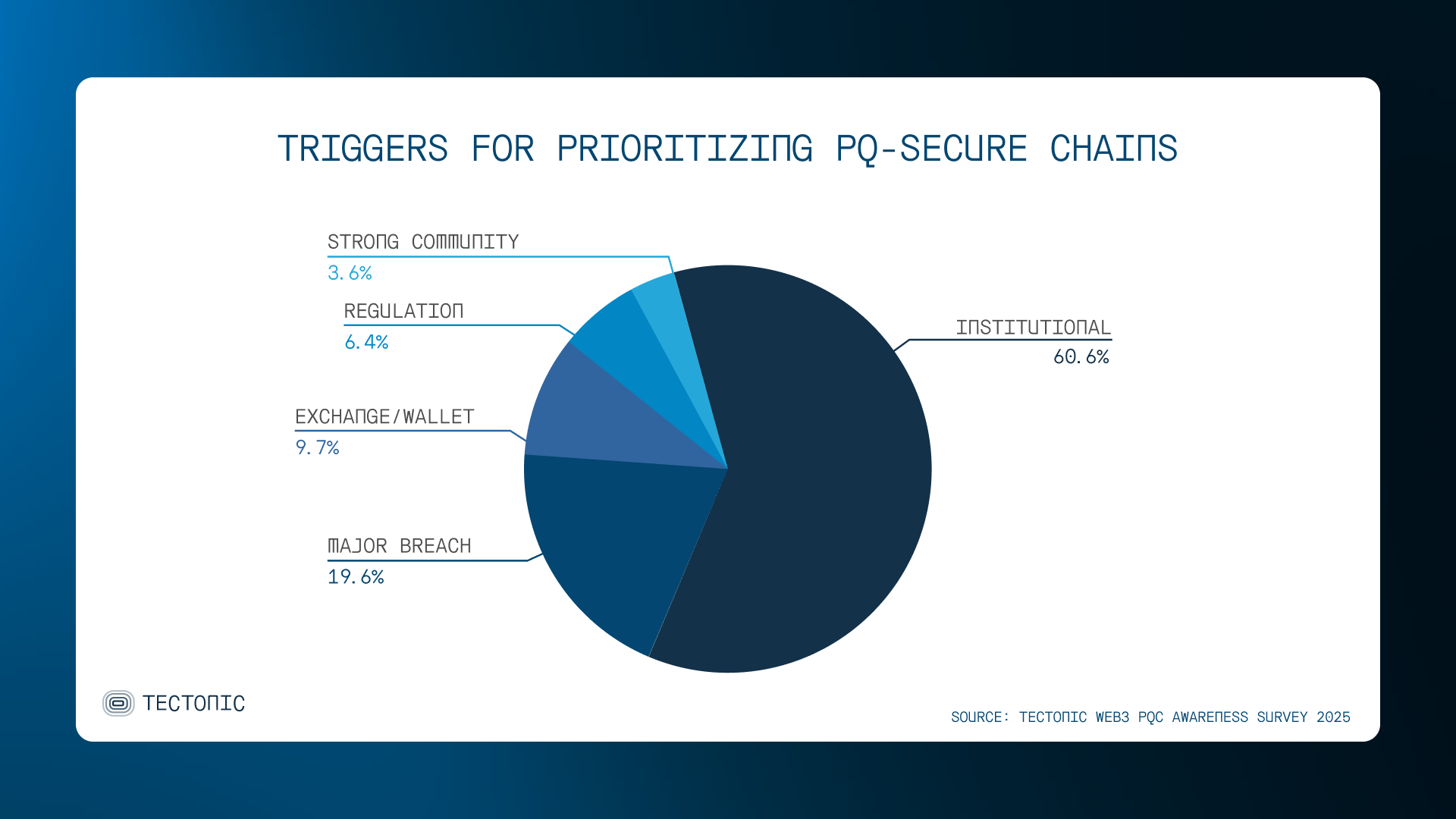 TRIGGERS FOR PRIORITIZING PQ-SECURE CHAINS

STRONG COMMUNITY
3.6%

REGULATION
6.4%

EXCHANGE/WALLET
9.7%

MAJOR BREACH
19.6%

INSTITUTIONAL
60.6%

TECTONIC

SOURCE: TECTONIC WEB3 PQC AWARENESS SURVEY 2025